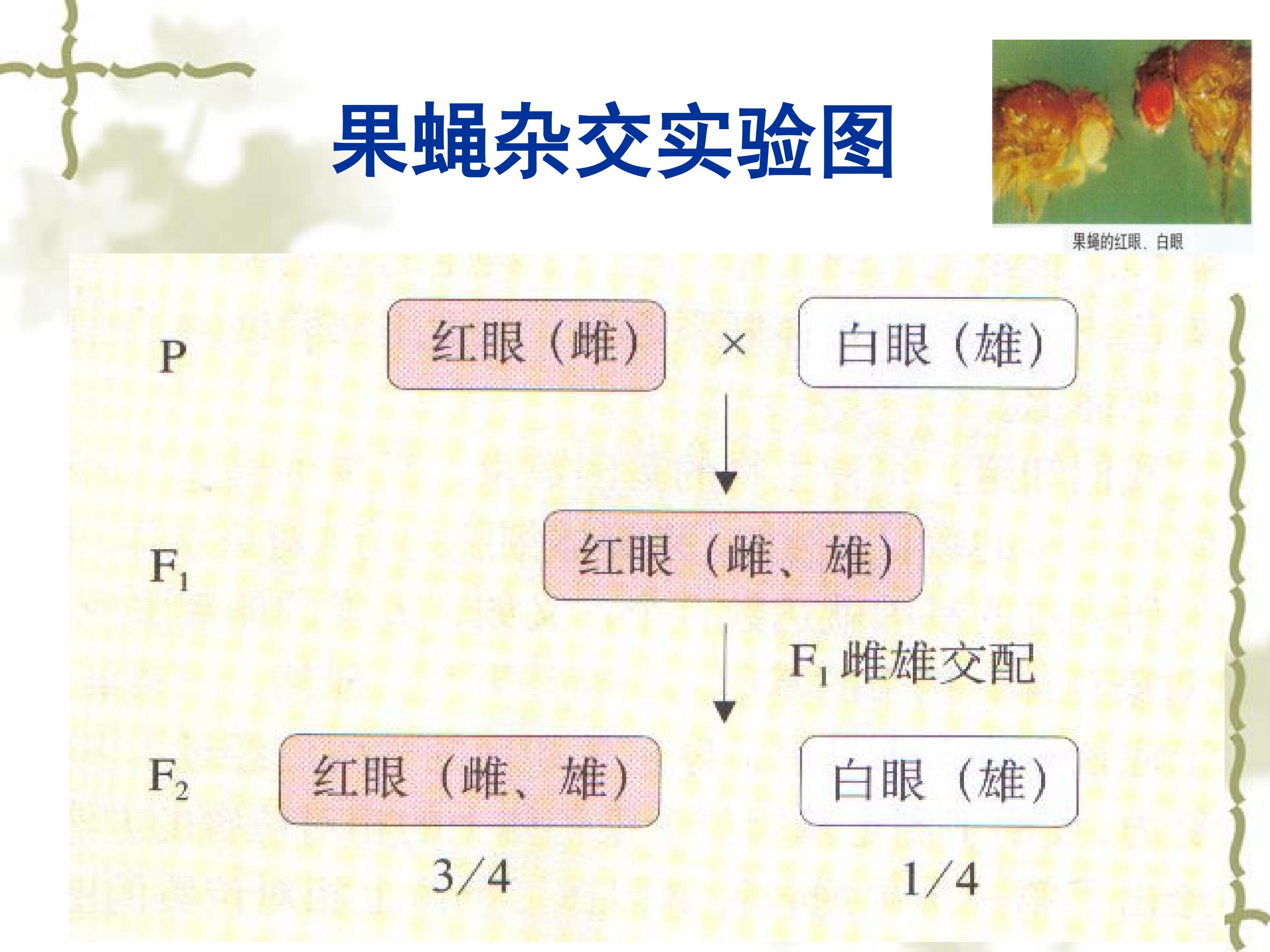 果蝇杂交实验图

果蝇的红眼、白眼

P 红眼（雌） × 白眼（雄）

$F_1$ 红眼（雌、雄）

$F_1$雌雄交配

$F_2$ 红眼（雌、雄） 白眼（雄）

3/4 1/4